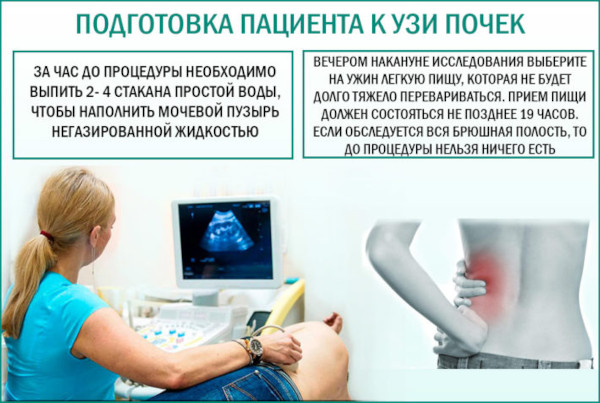 ПОДГОТОВКА ПАЦИЕНТА К УЗИ ПОЧЕК

ЗА ЧАС ДО ПРОЦЕДУРЫ НЕОБХОДИМО ВЫПИТЬ 2- 4 СТАКАНА ПРОСТОЙ ВОДЫ, ЧТОБЫ НАПОЛНИТЬ МОЧЕВОЙ ПУЗЫРЬ НЕГАЗИРОВАННОЙ ЖИДКОСТЬЮ

ВЕЧЕРОМ НАКАНУНЕ ИССЛЕДОВАНИЯ ВЫБЕРИТЕ НА УЖИН ЛЕГКУЮ ПИЩУ, КОТОРАЯ НЕ БУДЕТ ДОЛГО ТЯЖЕЛО ПЕРЕВАРИВАТЬСЯ. ПРИЕМ ПИЩИ ДОЛЖЕН СОСТОЯТЬСЯ НЕ ПОЗДНЕЕ 19 ЧАСОВ. ЕСЛИ ОБСЛЕДУЕТСЯ ВСЯ БРЮШНАЯ ПОЛОСТЬ, ТО ДО ПРОЦЕДУРЫ НЕЛЬЗЯ НИЧЕГО ЕСТЬ